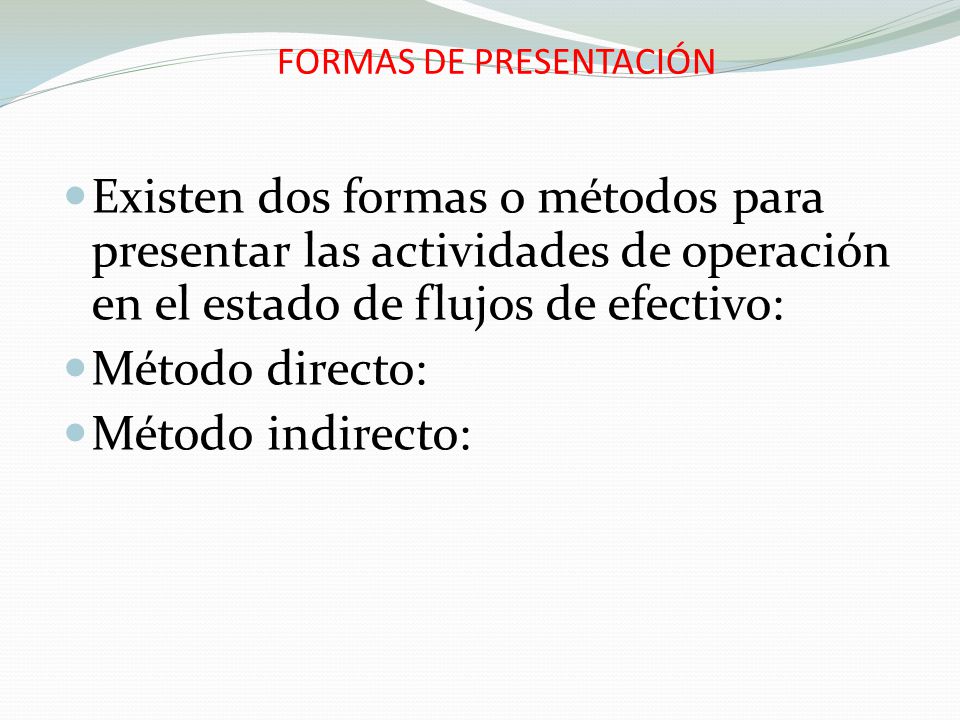 FORMAS DE PRESENTACIÓN

Existen dos formas o métodos para presentar las actividades de operación en el estado de flujos de efectivo:

Método directo:

Método indirecto: